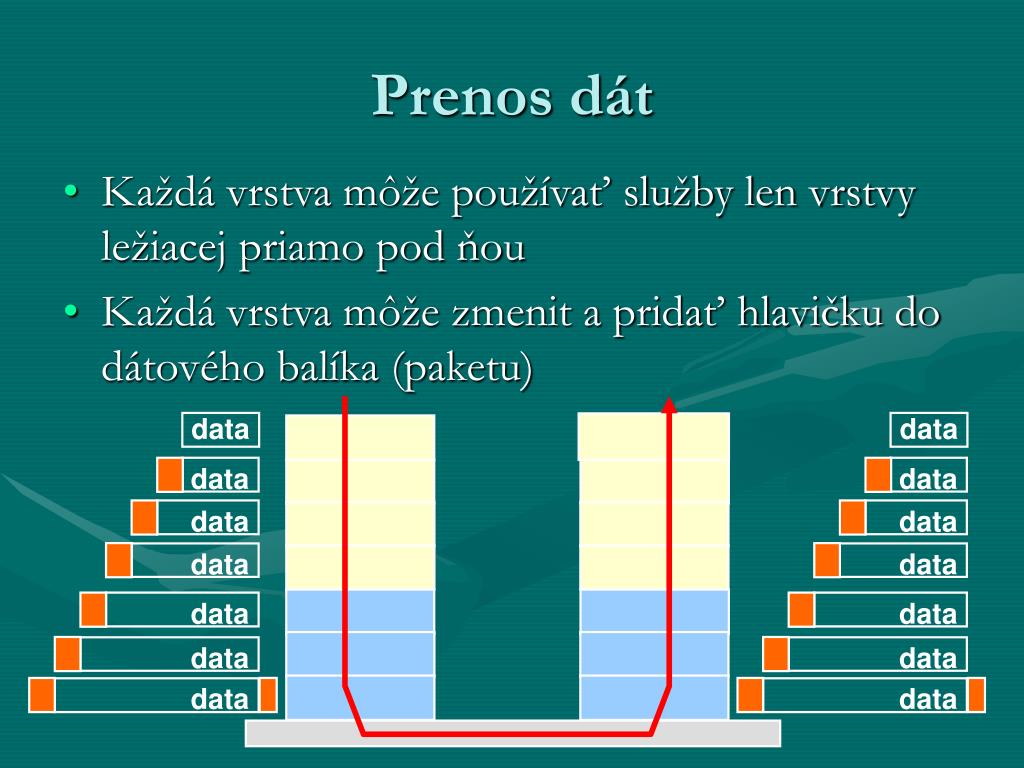 Prenos dát

• Každá vrstva môže používať služby len vrstvy ležiacej priamo pod ňou
• Každá vrstva môže zmenit a pridať hlavičku do dátového balíka (paketu)

data
data
data
data
data
data
data

data
data
data
data
data
data
data